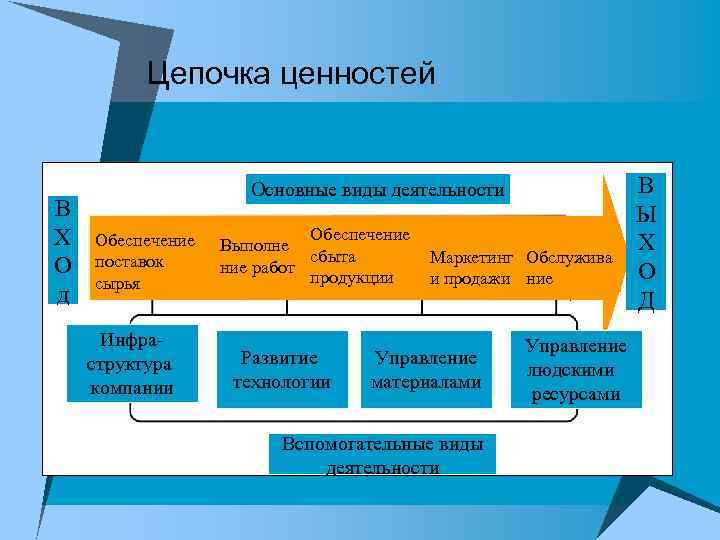 Цепочка ценностей

Основные виды деятельности

В
Х
О
Д

Обеспечение поставок сырья

Выполнение работ

Обеспечение сбыта продукции

Маркетинг и продажи

Обслуживание

В
Ы
Х
О
Д

Инфраструктура компании

Развитие технологии

Управление материалами

Управление людскими ресурсами

Вспомогательные виды деятельности